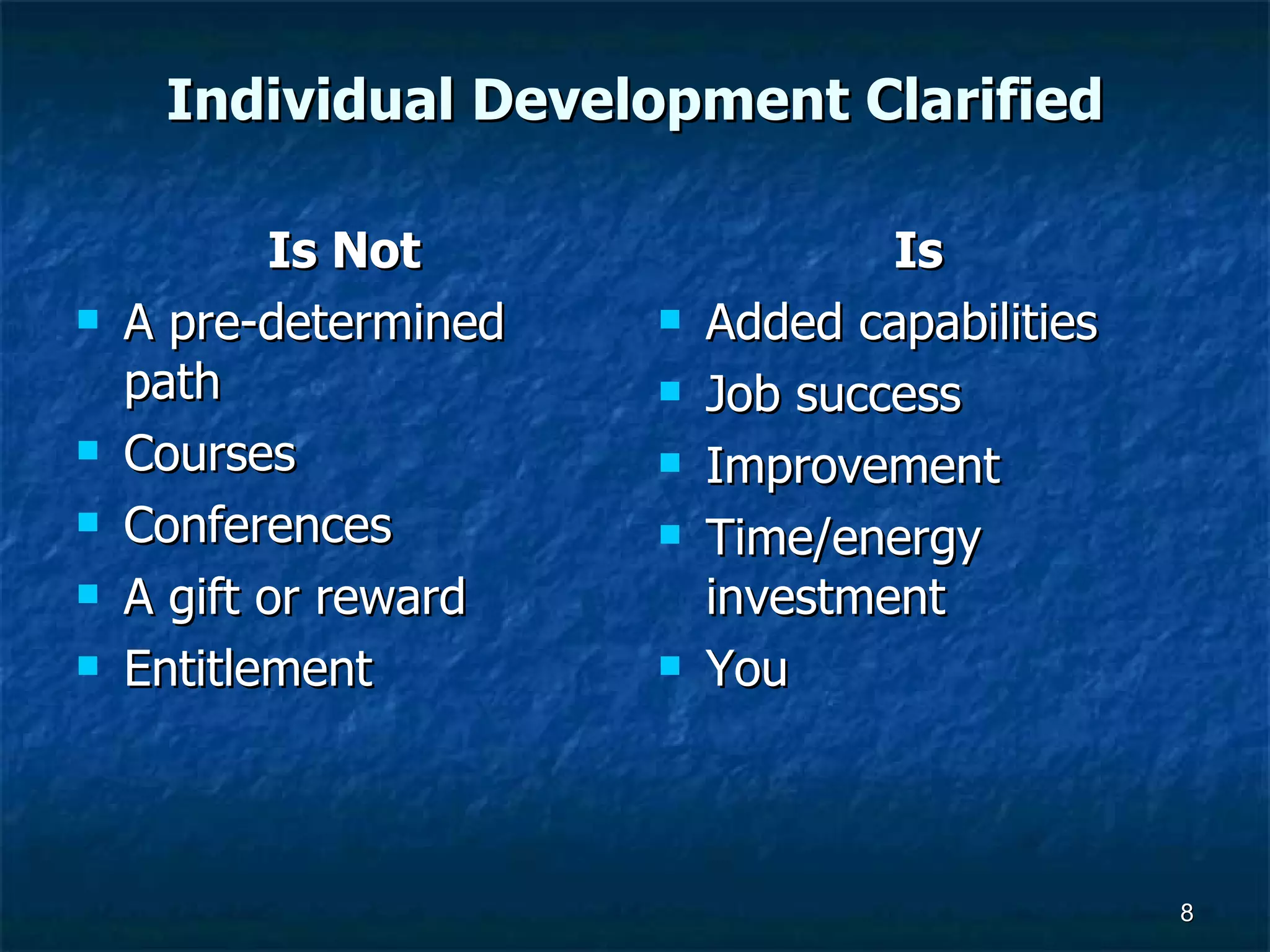 Individual Development Clarified

Is Not

- A pre-determined path
- Courses
- Conferences
- A gift or reward
- Entitlement

Is

- Added capabilities
- Job success
- Improvement
- Time/energy investment
- You

8